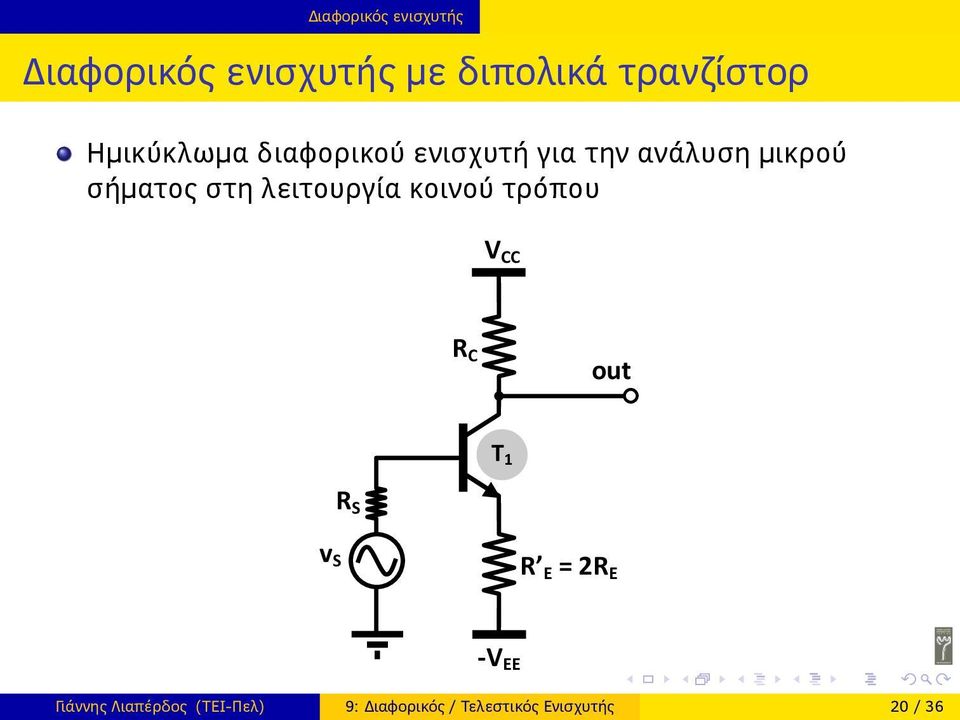 Διαφορικός ενισχυτής

Διαφορικός ενισχυτής με διπολικά τρανζίστορ

Ημικύκλωμα διαφορικού ενισχυτή για την ανάλυση μικρού σήματος στη λειτουργία κοινού τρόπου

$V_{CC}$

$R_C$

out

$T_1$

$R_S$

$v_S$

$R'_E = 2R_E$

$-V_{EE}$

Γιάννης Λιαπέρδος (ΤΕΙ-Πελ)

9: Διαφορικός / Τελεστικός Ενισχυτής

20 / 36